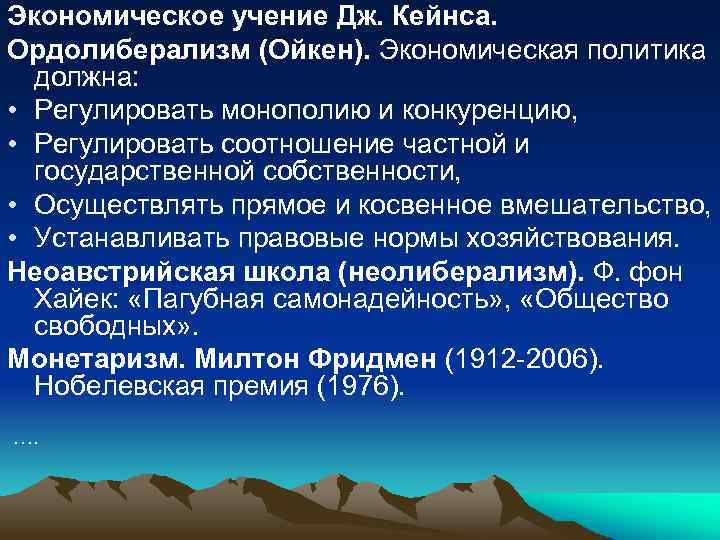 Экономическое учение Дж. Кейнса.

Ордолиберализм (Ойкен). Экономическая политика должна:

• Регулировать монополию и конкуренцию,
• Регулировать соотношение частной и государственной собственности,
• Осуществлять прямое и косвенное вмешательство,
• Устанавливать правовые нормы хозяйствования.

Неоавстрийская школа (неолиберализм). Ф. фон Хайек: «Пагубная самонадейность», «Общество свободных».

Монетаризм. Милтон Фридмен (1912-2006). Нобелевская премия (1976).

….